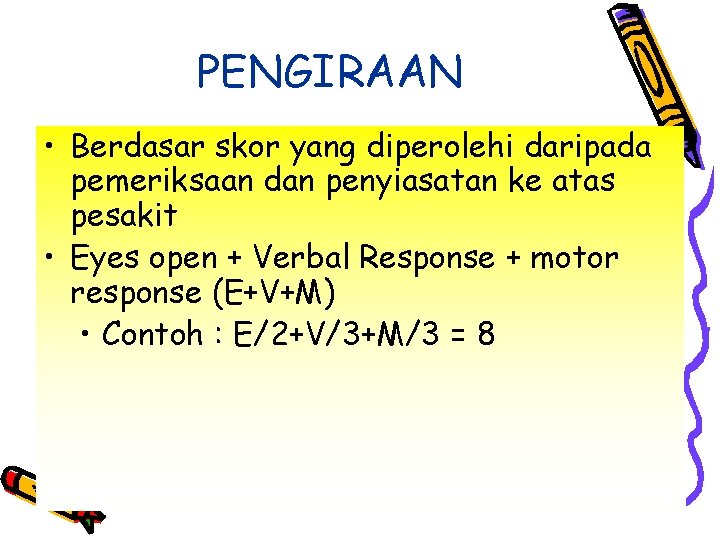 PENGIRAAN

• Berdasar skor yang diperolehi daripada pemeriksaan dan penyiasatan ke atas pesakit

• Eyes open + Verbal Response + motor response (E+V+M)

• Contoh : E/2+V/3+M/3 = 8